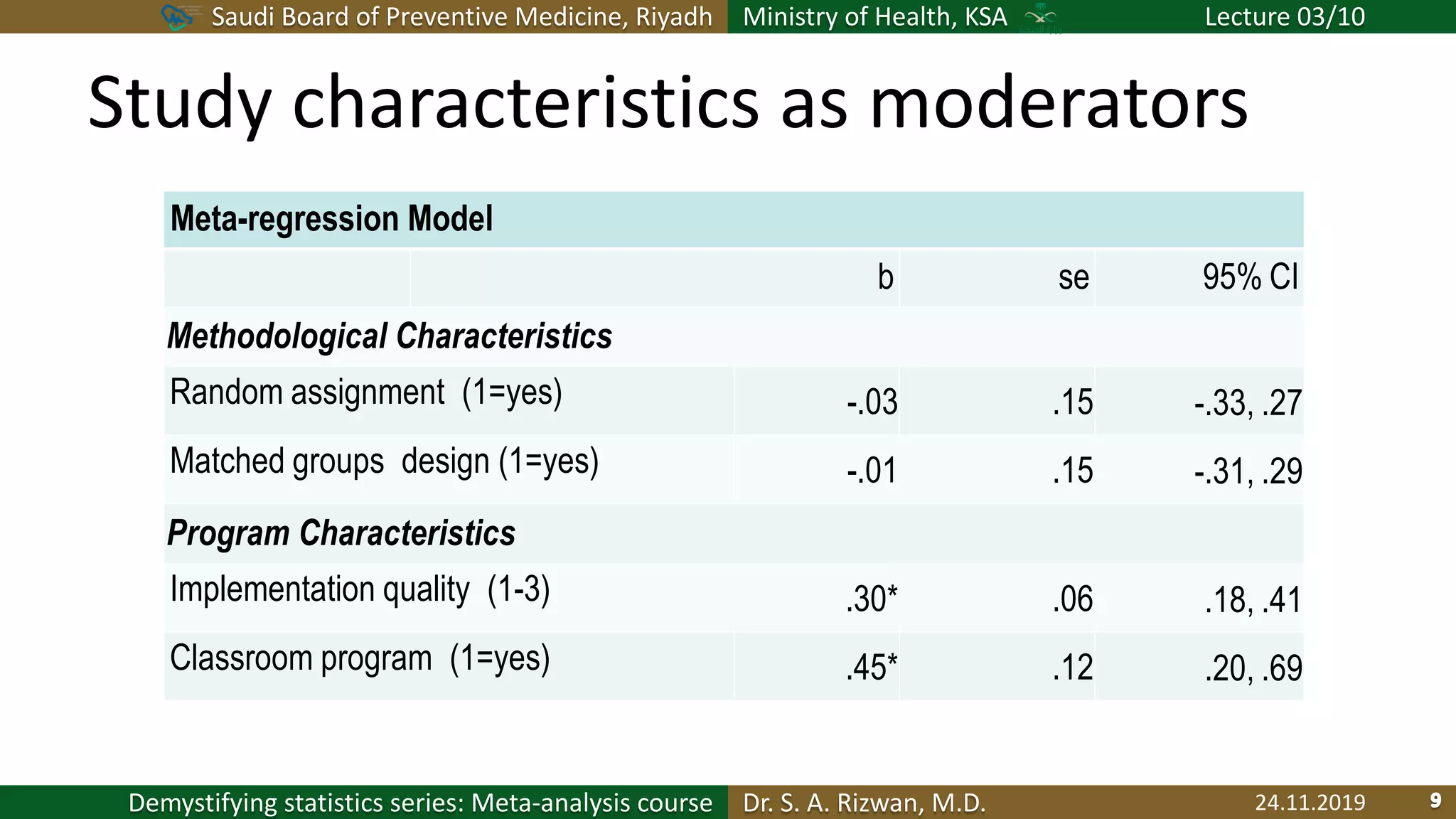 Saudi Board of Preventive Medicine, Riyadh Ministry of Health, KSA Lecture 03/10

Study characteristics as moderators

| Meta-regression Model | | | |
|---|---|---|---|
| | b | se | 95% CI |
| ***Methodological Characteristics*** | | | |
| Random assignment (1=yes) | -.03 | .15 | -.33, .27 |
| Matched groups design (1=yes) | -.01 | .15 | -.31, .29 |
| ***Program Characteristics*** | | | |
| Implementation quality (1-3) | .30* | .06 | .18, .41 |
| Classroom program (1=yes) | .45* | .12 | .20, .69 |

Demystifying statistics series: Meta-analysis course Dr. S. A. Rizwan, M.D. 24.11.2019 9